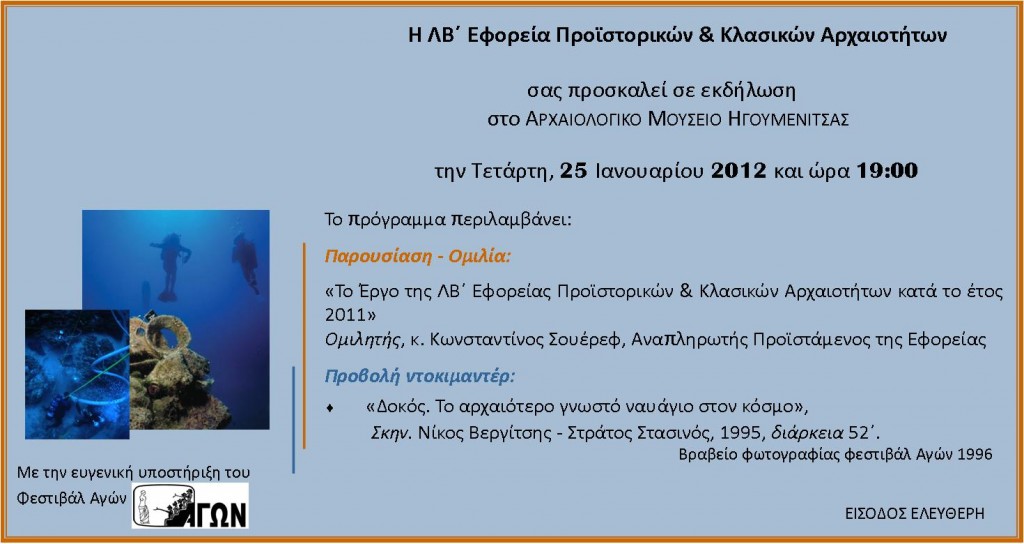 Η ΛΒ΄ Εφορεία Προϊστορικών & Κλασικών Αρχαιοτήτων

σας προσκαλεί σε εκδήλωση
στο ΑΡΧΑΙΟΛΟΓΙΚΟ ΜΟΥΣΕΙΟ ΗΓΟΥΜΕΝΙΤΣΑΣ

την Τετάρτη, 25 Ιανουαρίου 2012 και ώρα 19:00

Το πρόγραμμα περιλαμβάνει:

Παρουσίαση - Ομιλία:

«Το Έργο της ΛΒ΄ Εφορείας Προϊστορικών & Κλασικών Αρχαιοτήτων κατά το έτος 2011»
Ομιλητής, κ. Κωνσταντίνος Σουέρεφ, Αναπληρωτής Προϊστάμενος της Εφορείας

Προβολή ντοκιμαντέρ:

♦ «Δοκός. Το αρχαιότερο γνωστό ναυάγιο στον κόσμο»,
Σκην. Νίκος Βεργίτσης - Στράτος Στασινός, 1995, διάρκεια 52΄.
Βραβείο φωτογραφίας φεστιβάλ Αγών 1996

Με την ευγενική υποστήριξη του
Φεστιβάλ Αγών ΑΓΩΝ

ΕΙΣΟΔΟΣ ΕΛΕΥΘΕΡΗ